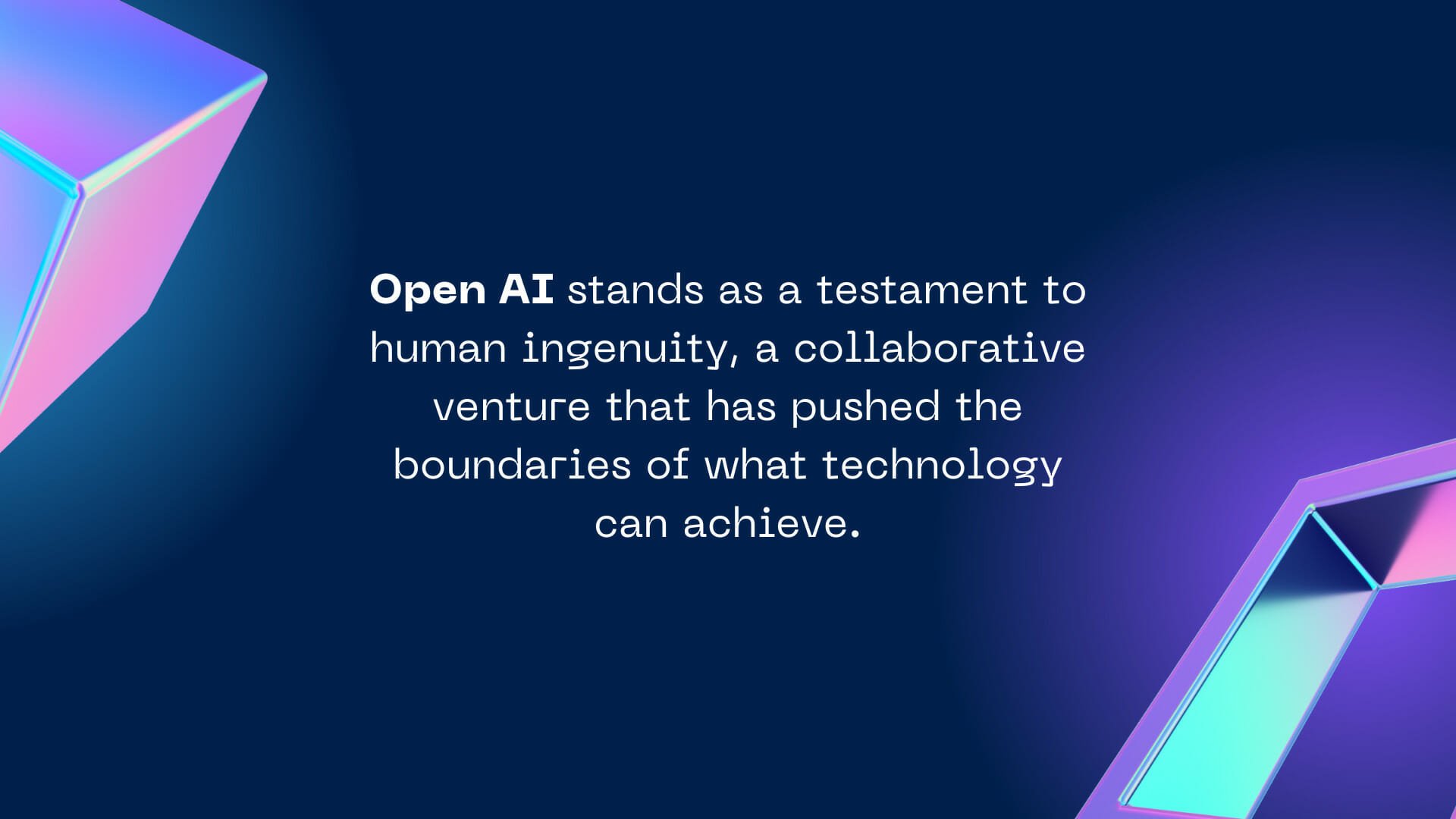 Open AI stands as a testament to human ingenuity, a collaborative venture that has pushed the boundaries of what technology can achieve.